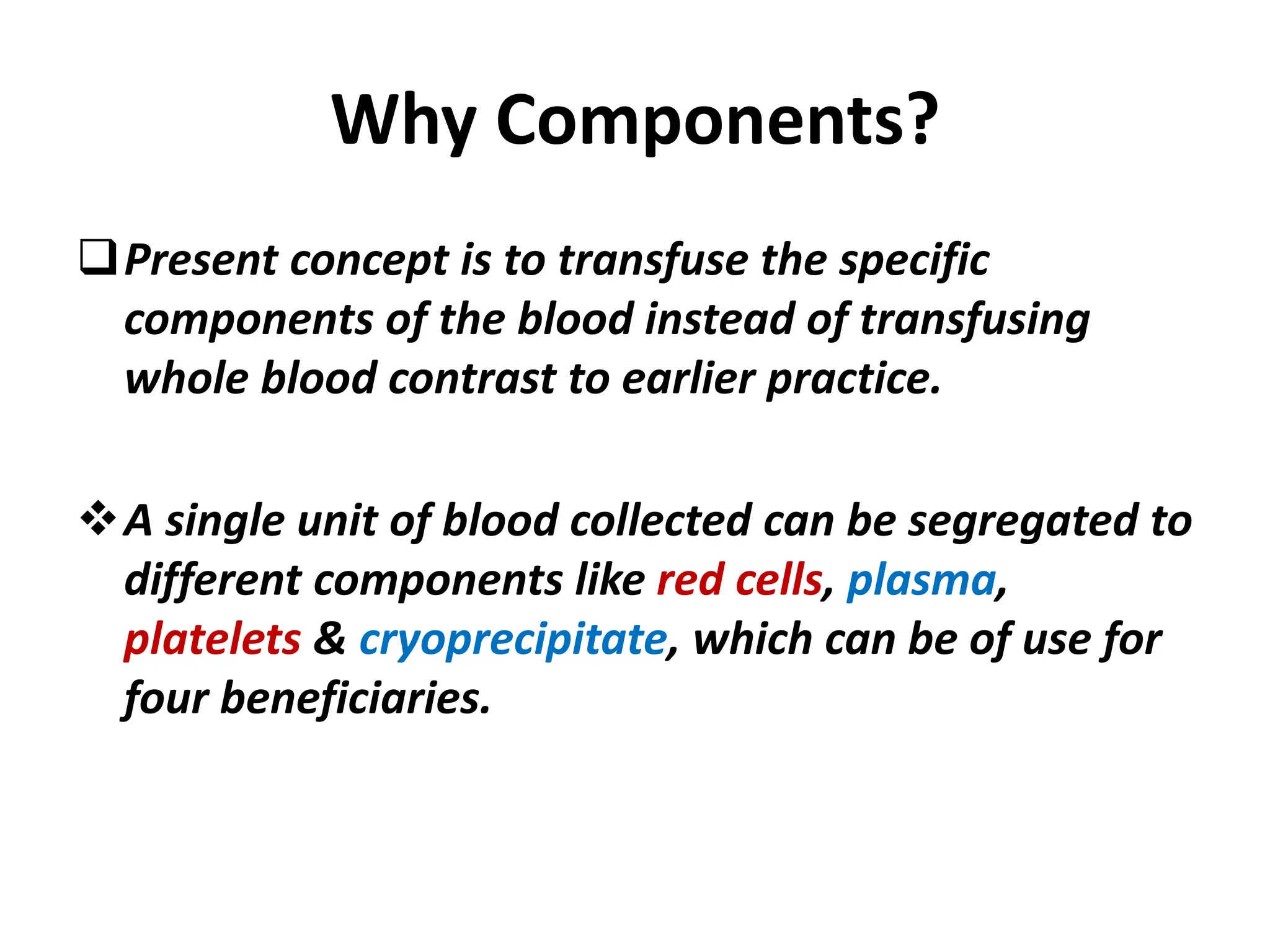 Why Components?

❑ Present concept is to transfuse the specific components of the blood instead of transfusing whole blood contrast to earlier practice.

❖ A single unit of blood collected can be segregated to different components like red cells, plasma, platelets & cryoprecipitate, which can be of use for four beneficiaries.